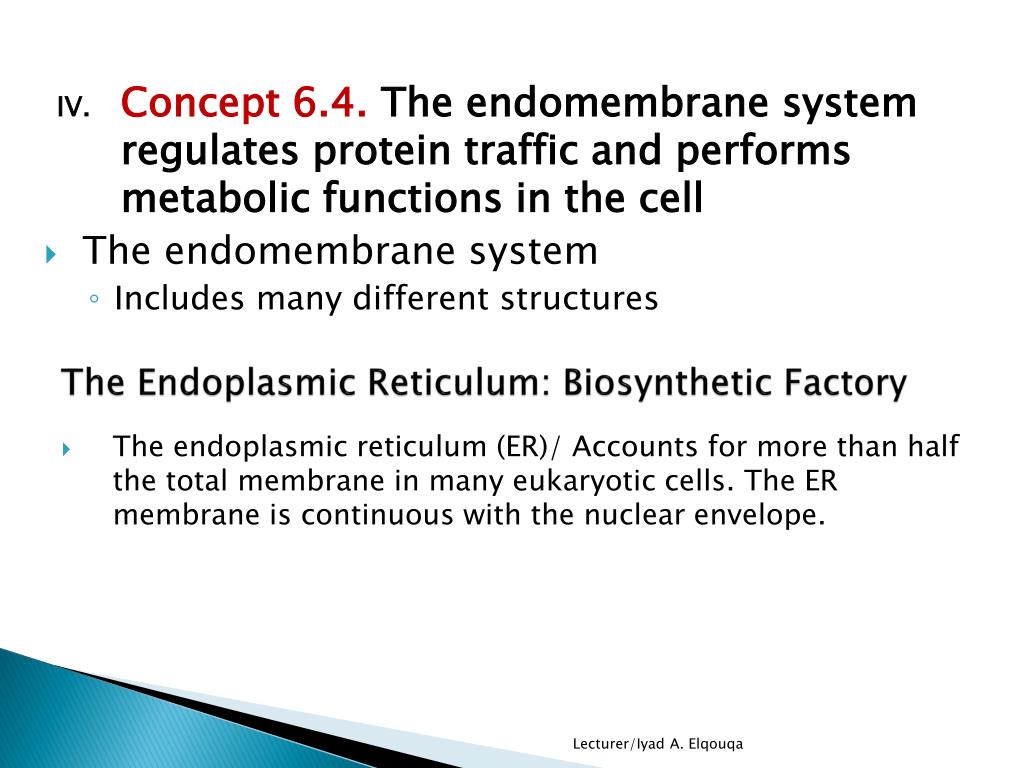 IV. Concept 6.4. The endomembrane system regulates protein traffic and performs metabolic functions in the cell

The endomembrane system

Includes many different structures

The Endoplasmic Reticulum: Biosynthetic Factory

The endoplasmic reticulum (ER)/ Accounts for more than half the total membrane in many eukaryotic cells. The ER membrane is continuous with the nuclear envelope.

Lecturer/Iyad A. Elqouqa